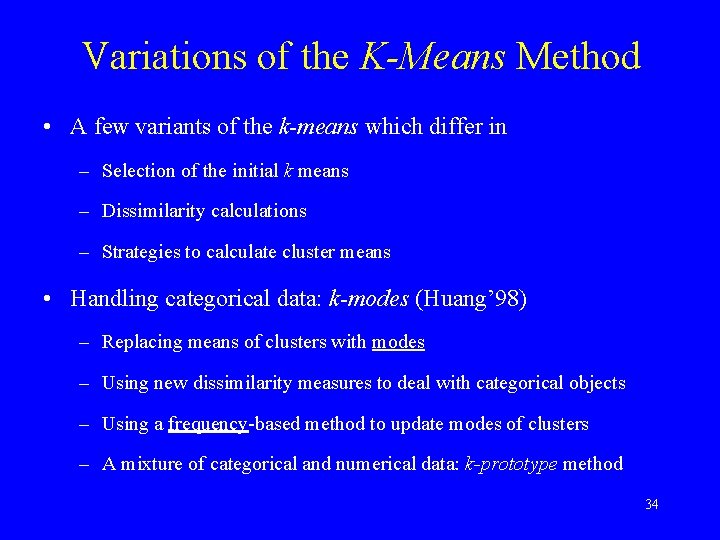 Variations of the K-Means Method

• A few variants of the k-means which differ in

– Selection of the initial k means

– Dissimilarity calculations

– Strategies to calculate cluster means

• Handling categorical data: k-modes (Huang'98)

– Replacing means of clusters with modes

– Using new dissimilarity measures to deal with categorical objects

– Using a frequency-based method to update modes of clusters

– A mixture of categorical and numerical data: k-prototype method

34